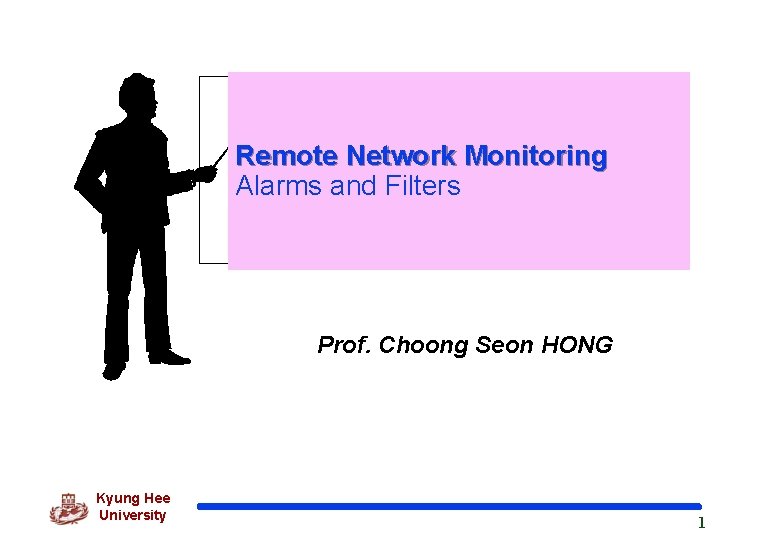 Remote Network Monitoring
Alarms and Filters

Prof. Choong Seon HONG

Kyung Hee University

1